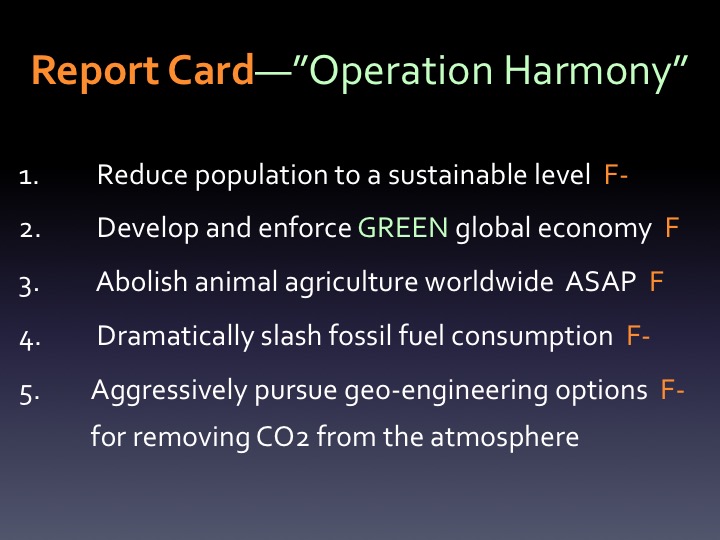 Report Card—"Operation Harmony"

1. Reduce population to a sustainable level F-

2. Develop and enforce GREEN global economy F

3. Abolish animal agriculture worldwide ASAP F

4. Dramatically slash fossil fuel consumption F-

5. Aggressively pursue geo-engineering options F- for removing CO2 from the atmosphere